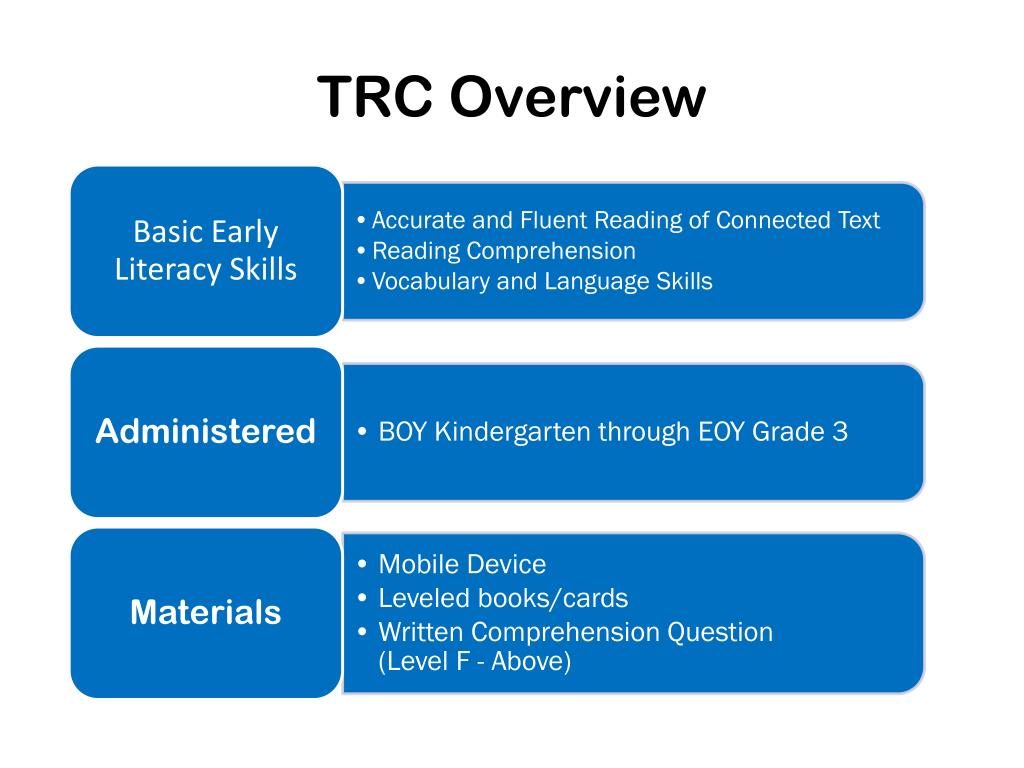 TRC Overview

Basic Early Literacy Skills

• Accurate and Fluent Reading of Connected Text
• Reading Comprehension
• Vocabulary and Language Skills

Administered

• BOY Kindergarten through EOY Grade 3

Materials

• Mobile Device
• Leveled books/cards
• Written Comprehension Question (Level F - Above)